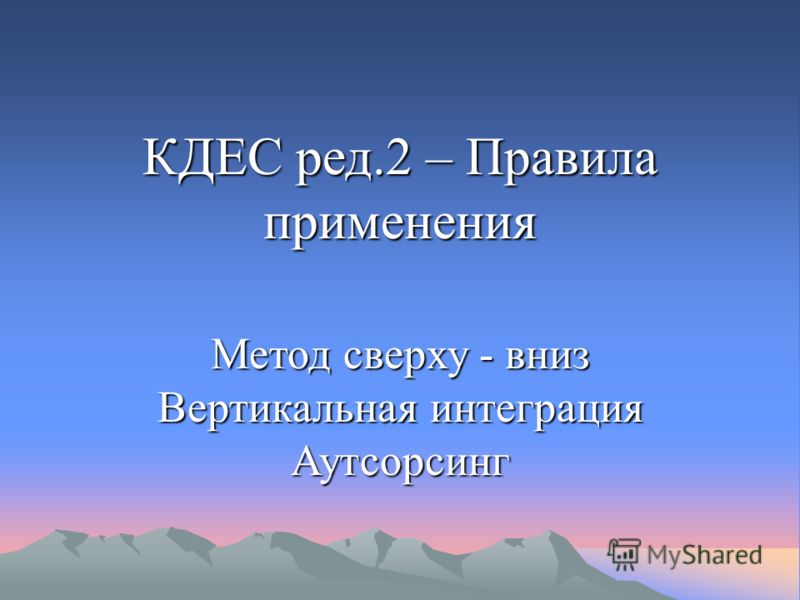 КДЕС ред.2 – Правила применения

Метод сверху - вниз
Вертикальная интеграция
Аутсорсинг

MyShared